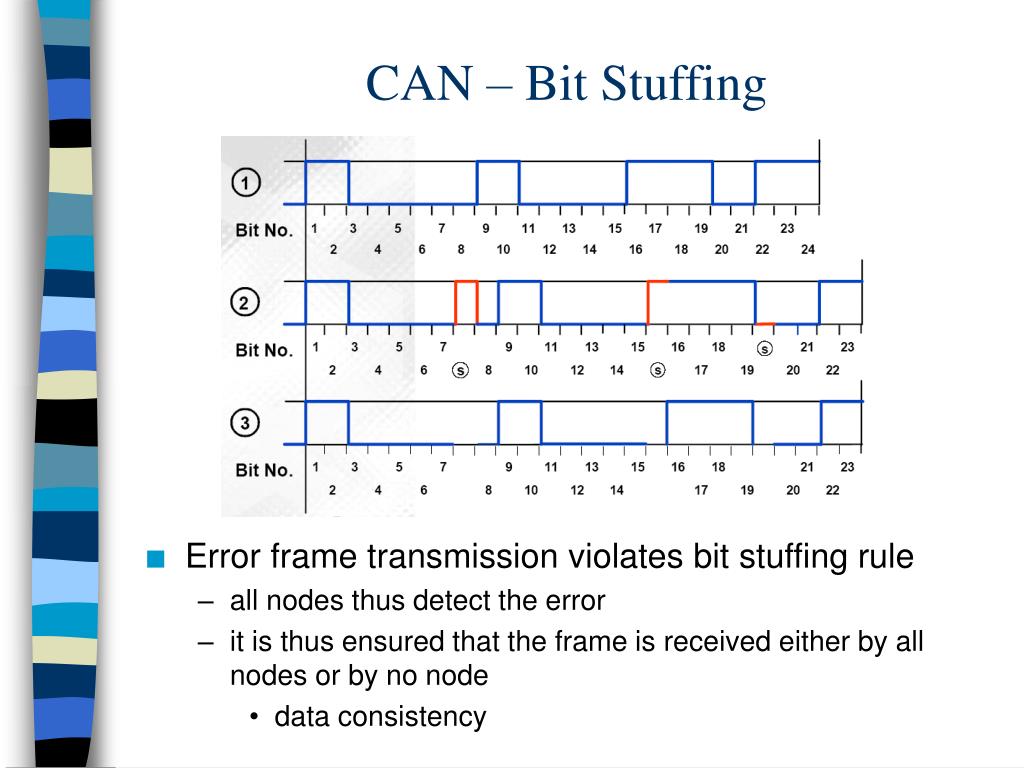 CAN – Bit Stuffing

1
Bit No.
1 3 5 7 9 11 13 15 17 19 21 23
2 4 6 8 10 12 14 16 18 20 22 24

2
Bit No.
1 3 5 7 9 11 13 15 16 18 s 21 23
2 4 6 s 8 10 12 14 s 17 19 20 22

3
Bit No.
1 3 5 7 9 11 13 15 16 18 21 23
2 4 6 8 10 12 14 17 19 20 22

■ Error frame transmission violates bit stuffing rule
– all nodes thus detect the error
– it is thus ensured that the frame is received either by all nodes or by no node
• data consistency